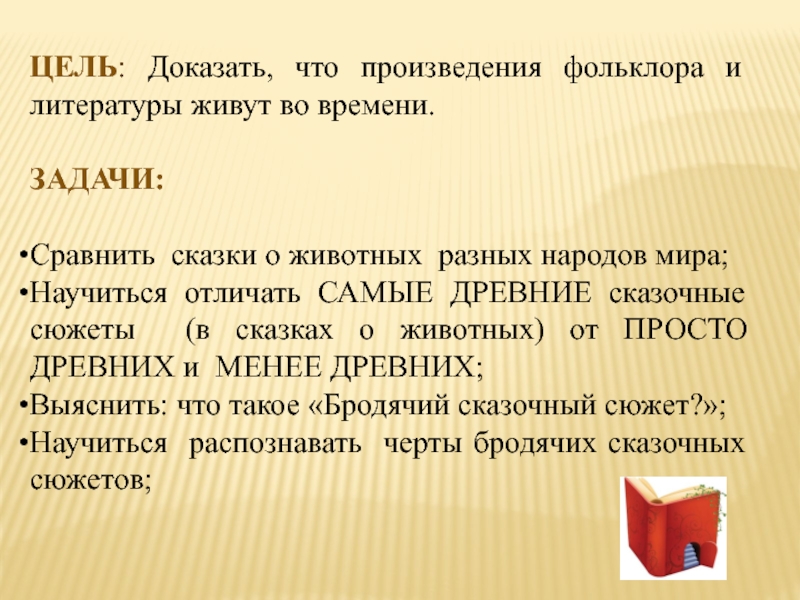 ЦЕЛЬ: Доказать, что произведения фольклора и литературы живут во времени.

ЗАДАЧИ:

•Сравнить сказки о животных разных народов мира;
•Научиться отличать САМЫЕ ДРЕВНИЕ сказочные сюжеты (в сказках о животных) от ПРОСТО ДРЕВНИХ и МЕНЕЕ ДРЕВНИХ;
•Выяснить: что такое «Бродячий сказочный сюжет?»;
•Научиться распознавать черты бродячих сказочных сюжетов;